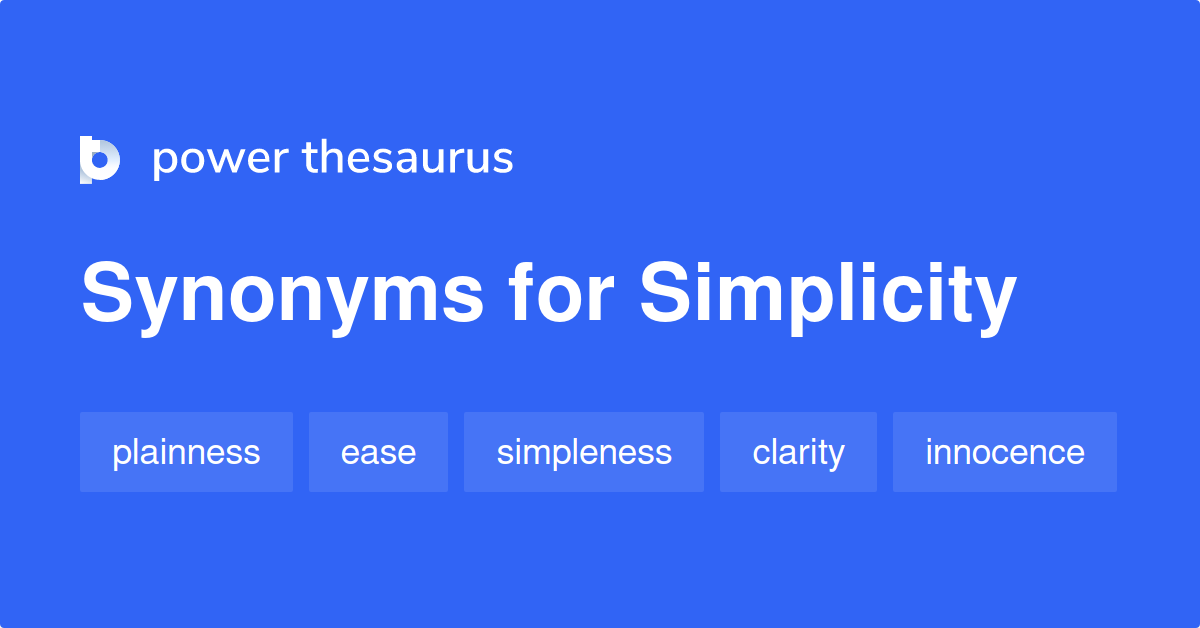 power thesaurus

Synonyms for Simplicity

plainness ease simpleness clarity innocence